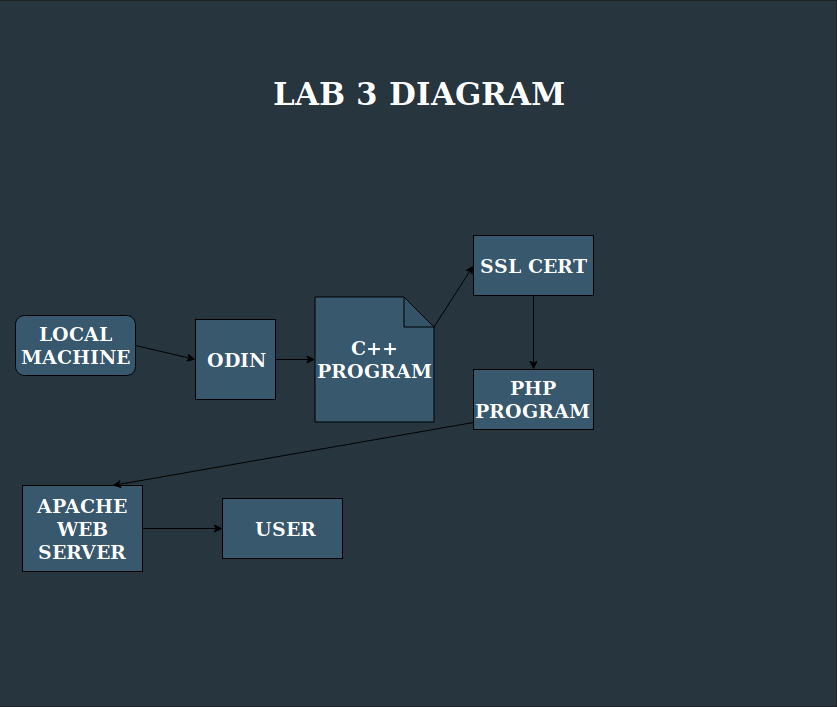 LAB 3 DIAGRAM

LOCAL MACHINE

ODIN

C++ PROGRAM

SSL CERT

PHP PROGRAM

APACHE WEB SERVER

USER